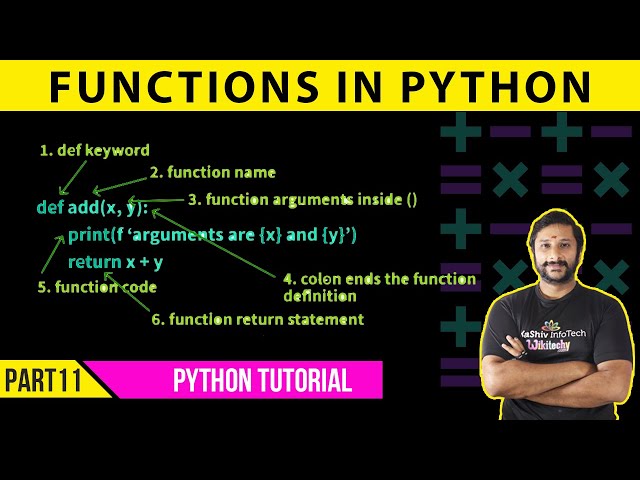 FUNCTIONS IN PYTHON

1. def keyword

2. function name

def add(x, y):

3. function arguments inside ()

print(f 'arguments are {x} and {y}')

return x + y

4. colon ends the function definition

5. function code

6. function return statement

PART11

PYTHON TUTORIAL

KaShiv InfoTech

Wikitechy